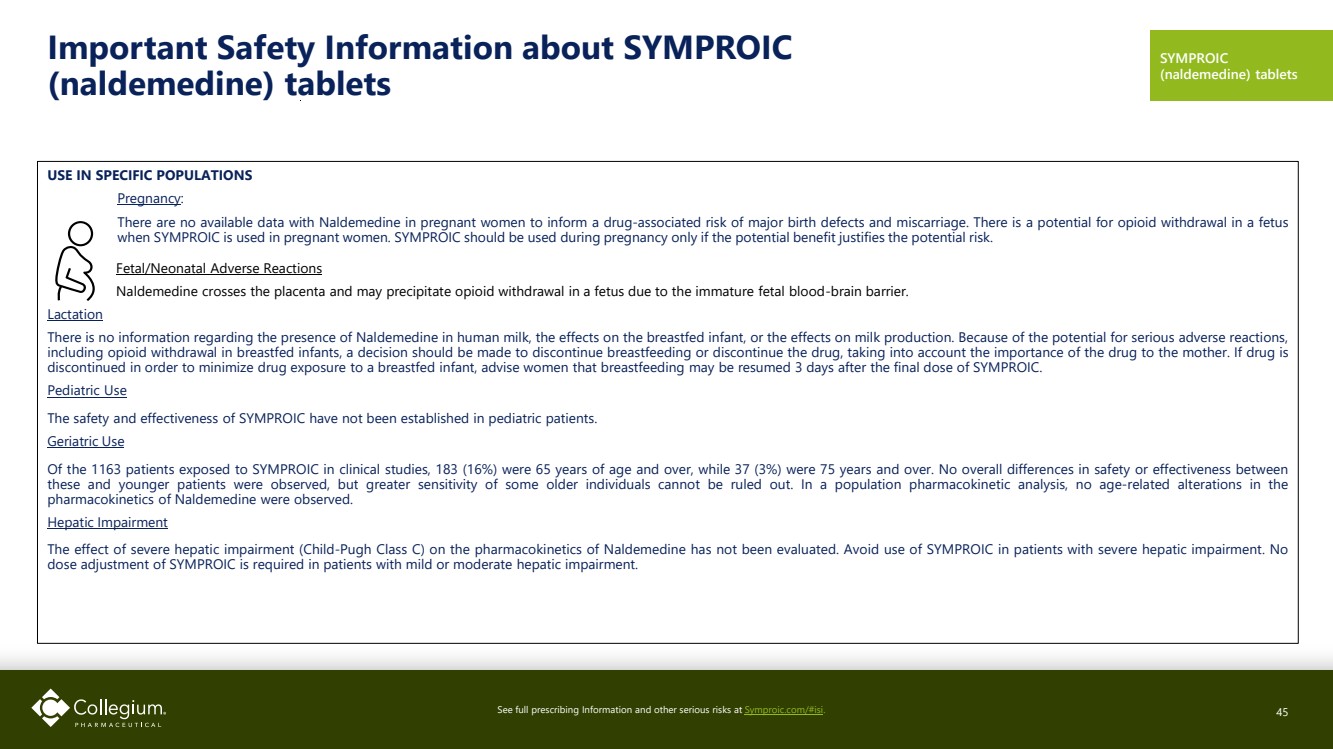 Important Safety Information about SYMPROIC (naldemedine) tablets

SYMPROIC (naldemedine) tablets

USE IN SPECIFIC POPULATIONS

Pregnancy:

There are no available data with Naldemedine in pregnant women to inform a drug-associated risk of major birth defects and miscarriage. There is a potential for opioid withdrawal in a fetus when SYMPROIC is used in pregnant women. SYMPROIC should be used during pregnancy only if the potential benefit justifies the potential risk.

Fetal/Neonatal Adverse Reactions

Naldemedine crosses the placenta and may precipitate opioid withdrawal in a fetus due to the immature fetal blood-brain barrier.

Lactation

There is no information regarding the presence of Naldemedine in human milk, the effects on the breastfed infant, or the effects on milk production. Because of the potential for serious adverse reactions, including opioid withdrawal in breastfed infants, a decision should be made to discontinue breastfeeding or discontinue the drug, taking into account the importance of the drug to the mother. If drug is discontinued in order to minimize drug exposure to a breastfed infant, advise women that breastfeeding may be resumed 3 days after the final dose of SYMPROIC.

Pediatric Use

The safety and effectiveness of SYMPROIC have not been established in pediatric patients.

Geriatric Use

Of the 1163 patients exposed to SYMPROIC in clinical studies, 183 (16%) were 65 years of age and over, while 37 (3%) were 75 years and over. No overall differences in safety or effectiveness between these and younger patients were observed, but greater sensitivity of some older individuals cannot be ruled out. In a population pharmacokinetic analysis, no age-related alterations in the pharmacokinetics of Naldemedine were observed.

Hepatic Impairment

The effect of severe hepatic impairment (Child-Pugh Class C) on the pharmacokinetics of Naldemedine has not been evaluated. Avoid use of SYMPROIC in patients with severe hepatic impairment. No dose adjustment of SYMPROIC is required in patients with mild or moderate hepatic impairment.

Collegium. PHARMACEUTICAL

See full prescribing Information and other serious risks at Symproic.com/#isi.

45